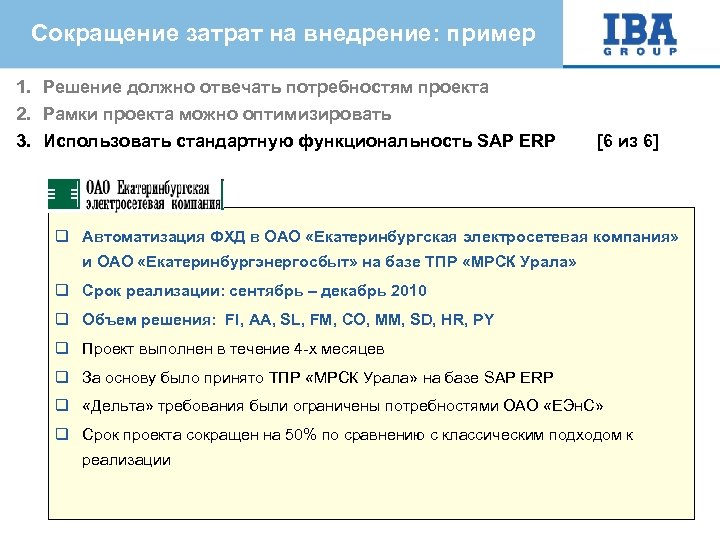 Сокращение затрат на внедрение: пример

IBA GROUP

1. Решение должно отвечать потребностям проекта
2. Рамки проекта можно оптимизировать
3. Использовать стандартную функциональность SAP ERP [6 из 6]

ОАО Екатеринбургская электросетевая компания

❑ Автоматизация ФХД в ОАО «Екатеринбургская электросетевая компания» и ОАО «Екатеринбургэнергосбыт» на базе ТПР «МРСК Урала»
❑ Срок реализации: сентябрь – декабрь 2010
❑ Объем решения: FI, AA, SL, FM, CO, MM, SD, HR, PY
❑ Проект выполнен в течение 4-х месяцев
❑ За основу было принято ТПР «МРСК Урала» на базе SAP ERP
❑ «Дельта» требования были ограничены потребностями ОАО «ЕЭнС»
❑ Срок проекта сокращен на 50% по сравнению с классическим подходом к реализации